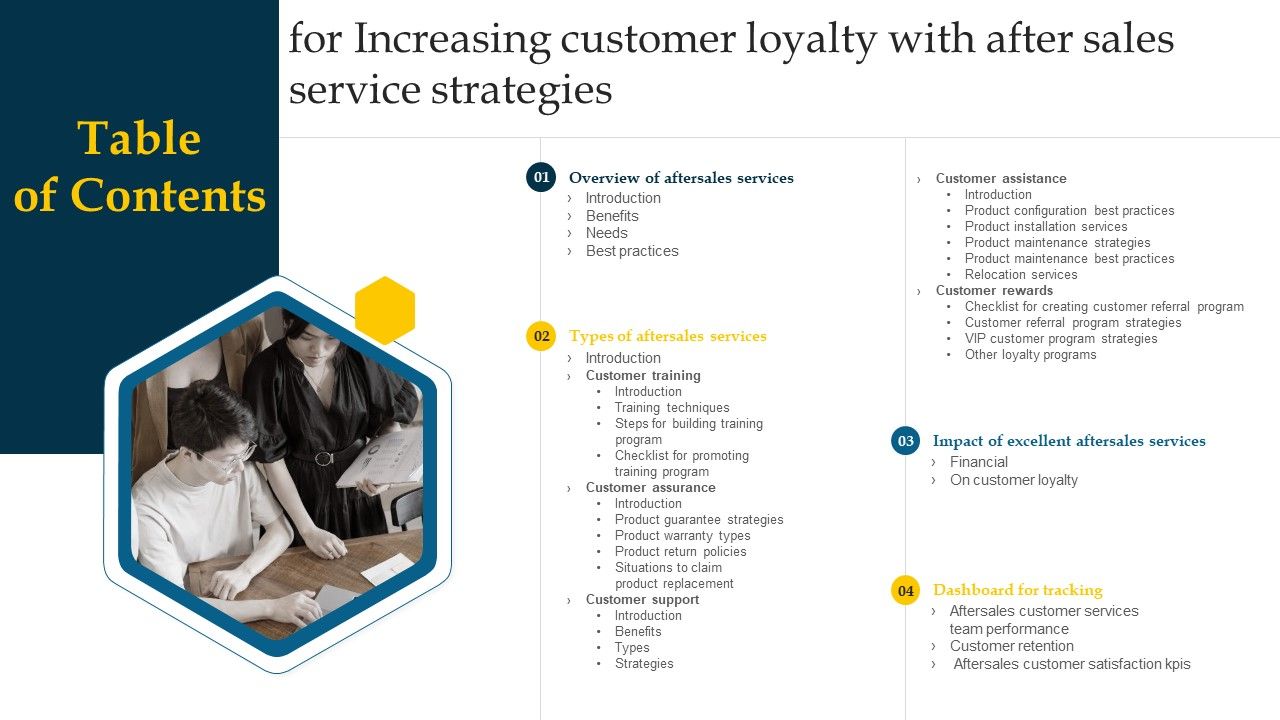 Table of Contents

for Increasing customer loyalty with after sales service strategies

01 Overview of aftersales services
› Introduction
› Benefits
› Needs
› Best practices

02 Types of aftersales services
› Introduction
› Customer training
• Introduction
• Training techniques
• Steps for building training program
• Checklist for promoting training program
› Customer assurance
• Introduction
• Product guarantee strategies
• Product warranty types
• Product return policies
• Situations to claim product replacement
› Customer support
• Introduction
• Benefits
• Types
• Strategies

› Customer assistance
• Introduction
• Product configuration best practices
• Product installation services
• Product maintenance strategies
• Product maintenance best practices
• Relocation services
› Customer rewards
• Checklist for creating customer referral program
• Customer referral program strategies
• VIP customer program strategies
• Other loyalty programs

03 Impact of excellent aftersales services
› Financial
› On customer loyalty

04 Dashboard for tracking
› Aftersales customer services team performance
› Customer retention
› Aftersales customer satisfaction kpis